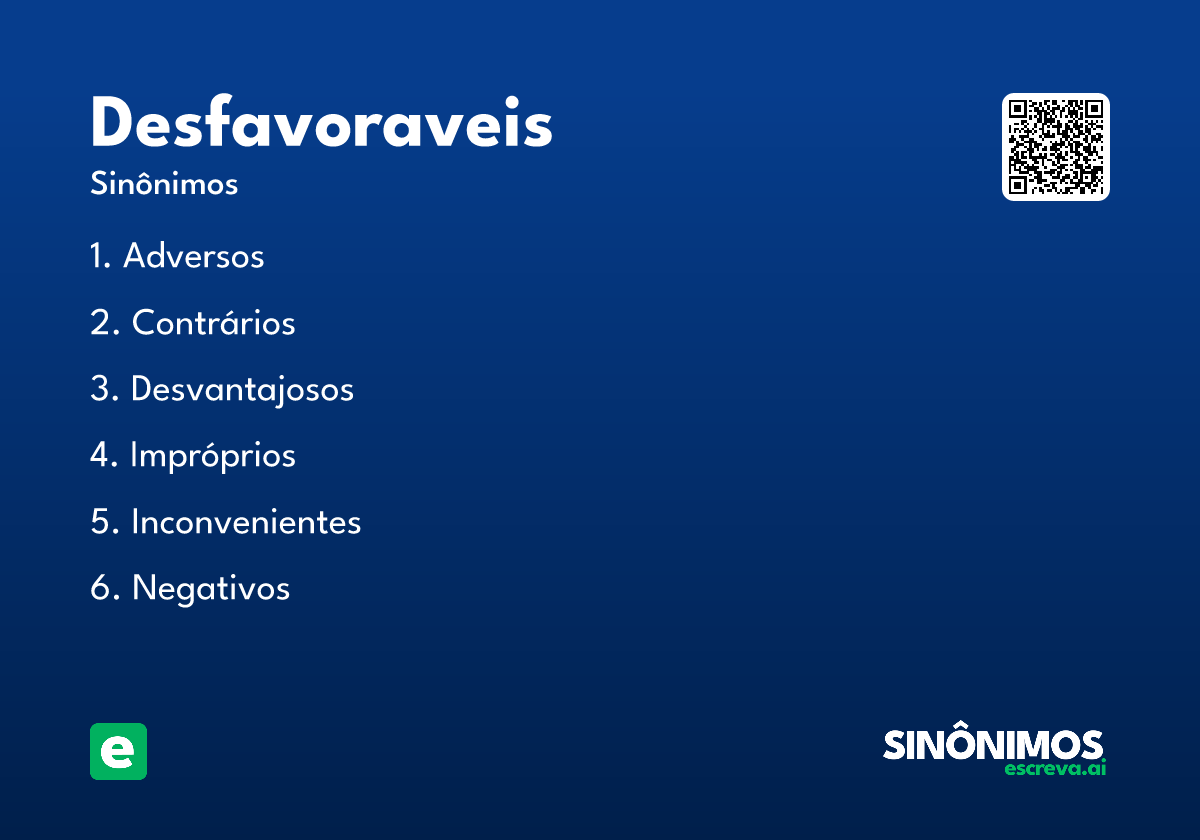 Desfavoraveis
Sinônimos

1. Adversos
2. Contrários
3. Desvantajosos
4. Impróprios
5. Inconvenientes
6. Negativos

e

SINÔNIMOS
escreva.ai